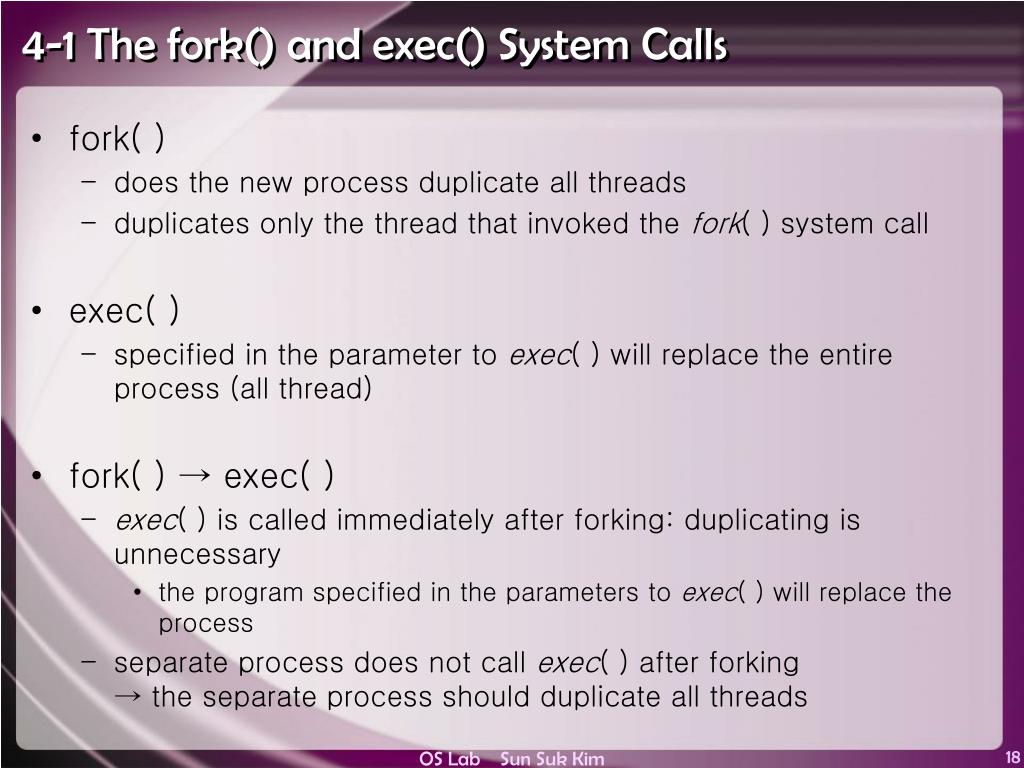 4-1 The fork() and exec() System Calls

• fork( )
– does the new process duplicate all threads
– duplicates only the thread that invoked the fork( ) system call

• exec( )
– specified in the parameter to exec( ) will replace the entire process (all thread)

• fork( ) → exec( )
– exec( ) is called immediately after forking: duplicating is unnecessary
• the program specified in the parameters to exec( ) will replace the process
– separate process does not call exec( ) after forking
→ the separate process should duplicate all threads

OS Lab Sun Suk Kim

18